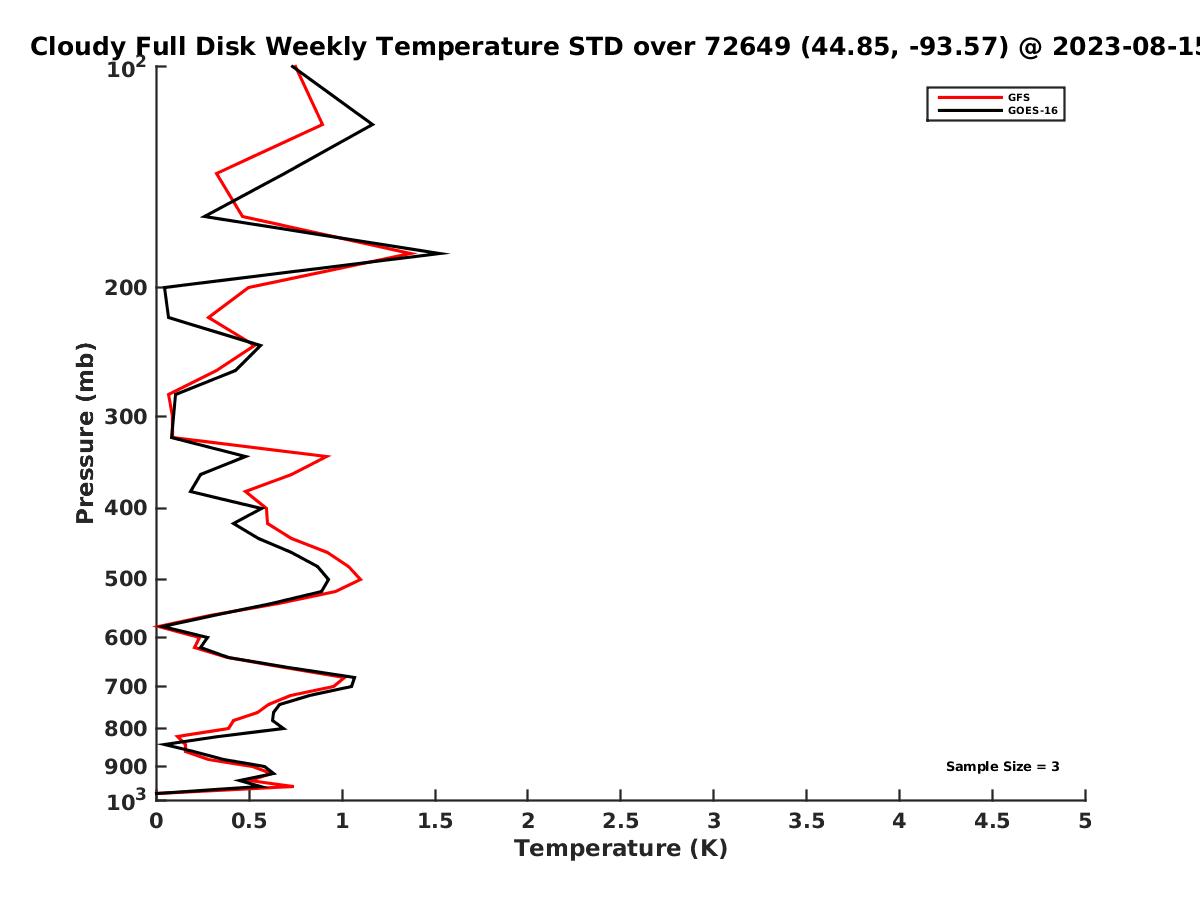 Cloudy Full Disk Weekly Temperature STD over 72649 (44.85, -93.57) @ 2023-08-15

GFS
GOES-16

Pressure (mb)

$10^2$
200
300
400
500
600
700
800
900
$10^3$

Sample Size = 3

0
0.5
1
1.5
2
2.5
3
3.5
4
4.5
5
Temperature (K)